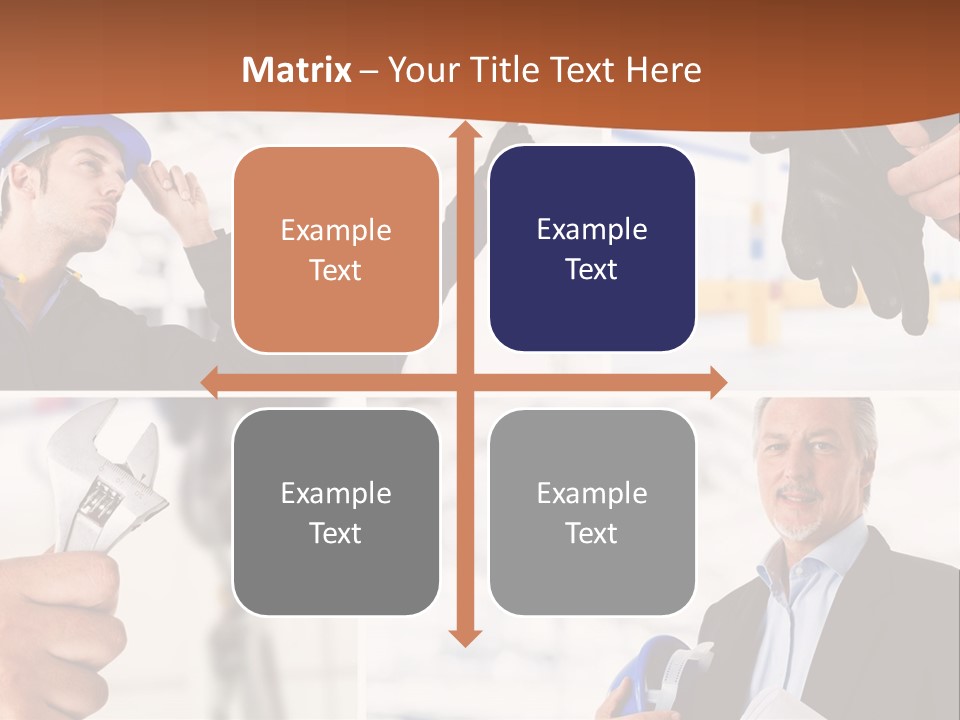 Matrix – Your Title Text Here

Example Text

Example Text

Example Text

Example Text